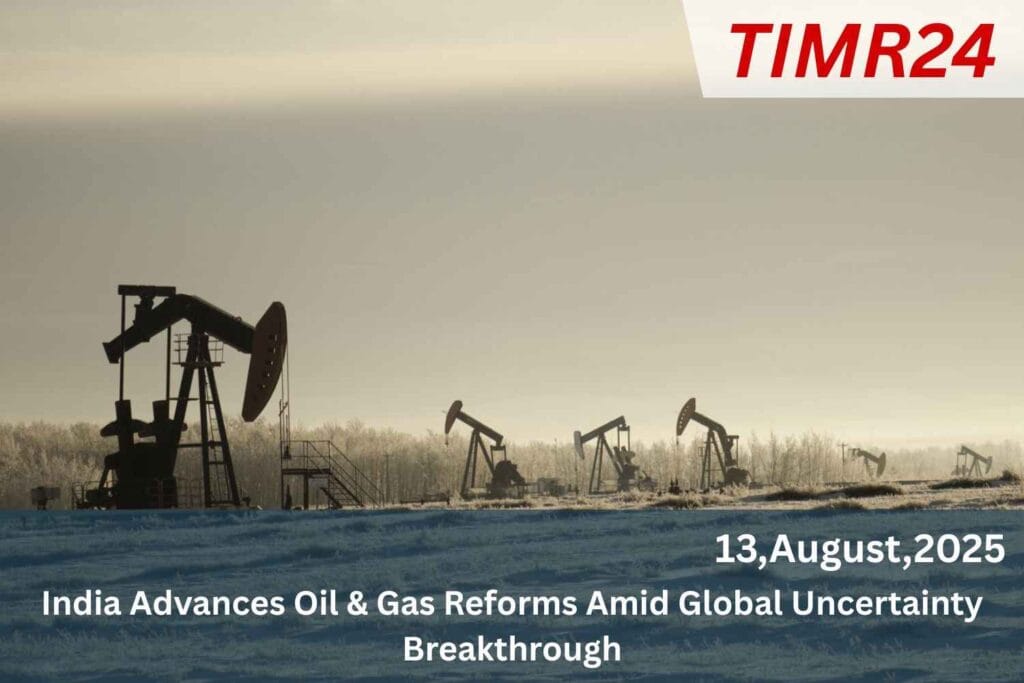 TIMR24

13,August,2025

India Advances Oil & Gas Reforms Amid Global Uncertainty Breakthrough